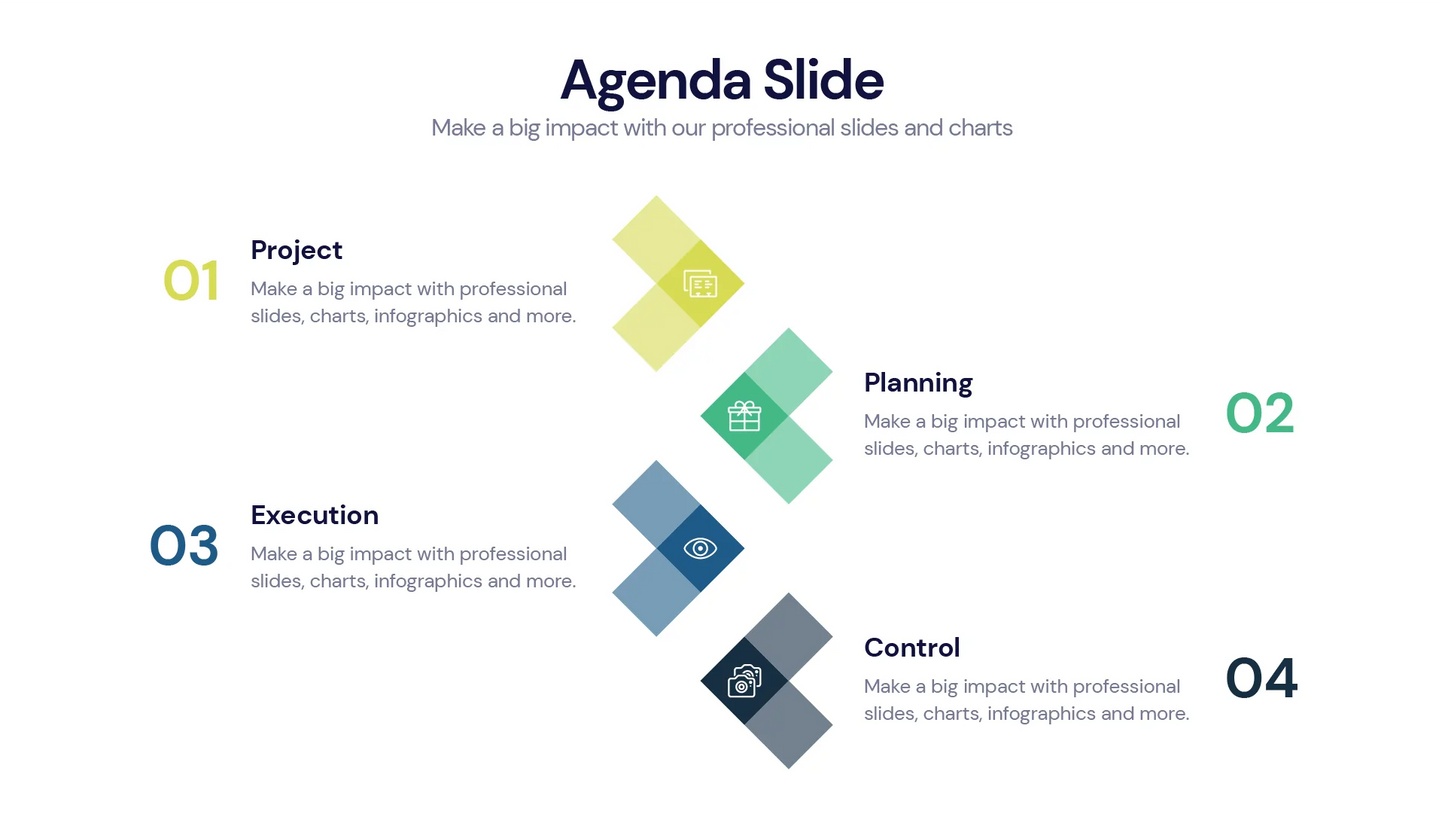 Agenda Slide

Make a big impact with our professional slides and charts

01

Project

Make a big impact with professional slides, charts, infographics and more.

Planning

Make a big impact with professional slides, charts, infographics and more.

02

03

Execution

Make a big impact with professional slides, charts, infographics and more.

Control

Make a big impact with professional slides, charts, infographics and more.

04